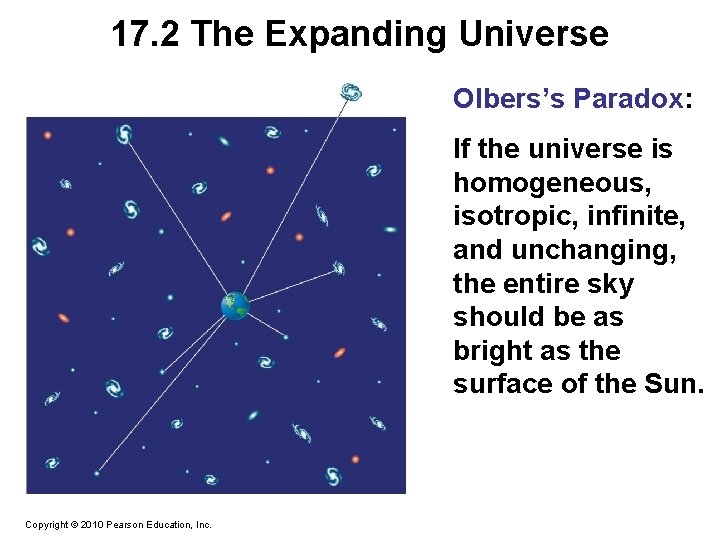 17.2 The Expanding Universe

Olbers's Paradox:

If the universe is homogeneous, isotropic, infinite, and unchanging, the entire sky should be as bright as the surface of the Sun.

Copyright © 2010 Pearson Education, Inc.